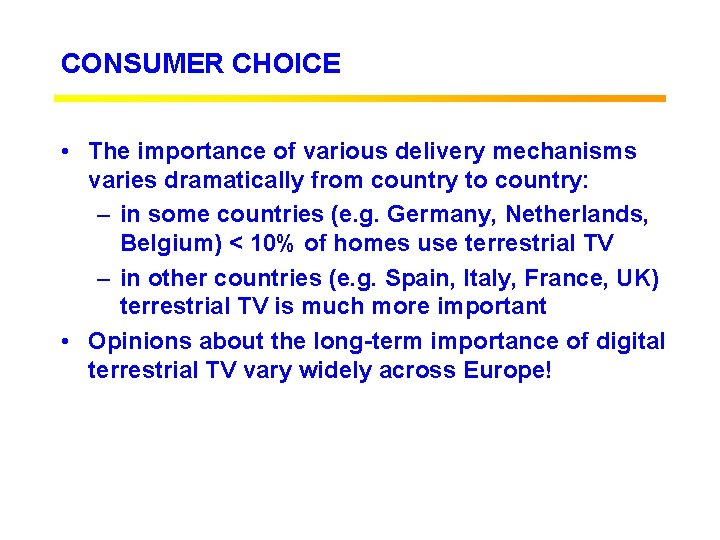 CONSUMER CHOICE

• The importance of various delivery mechanisms varies dramatically from country to country:

– in some countries (e.g. Germany, Netherlands, Belgium) < 10% of homes use terrestrial TV

– in other countries (e.g. Spain, Italy, France, UK) terrestrial TV is much more important

• Opinions about the long-term importance of digital terrestrial TV vary widely across Europe!